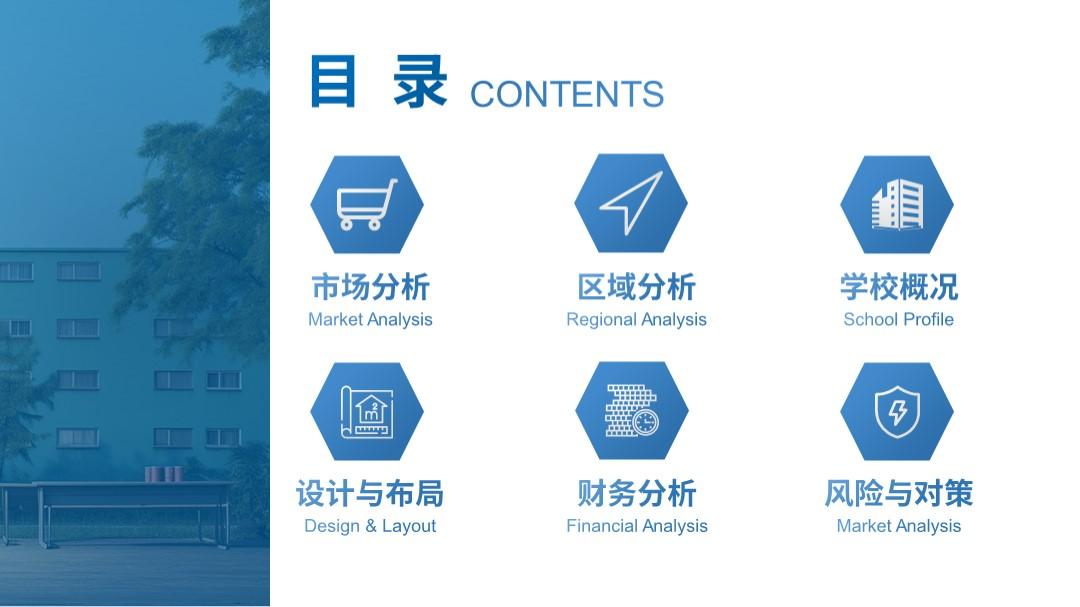 目 录 CONTENTS

市场分析
Market Analysis

区域分析
Regional Analysis

学校概况
School Profile

设计与布局
Design & Layout

财务分析
Financial Analysis

风险与对策
Market Analysis